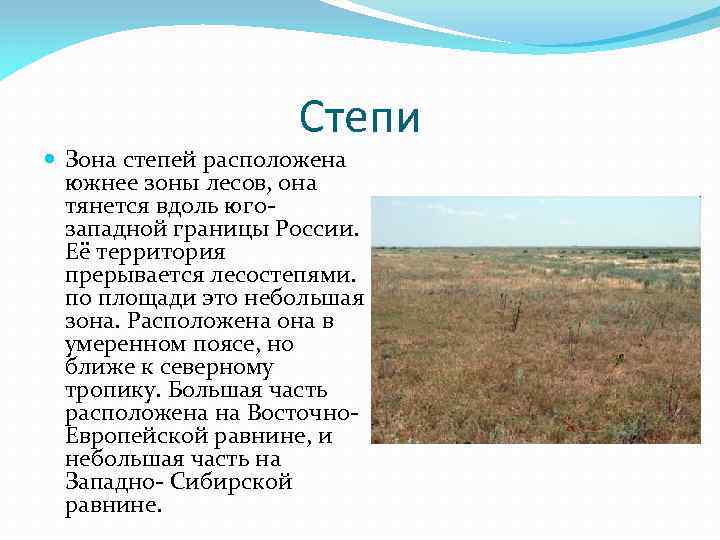 Степи

Зона степей расположена южнее зоны лесов, она тянется вдоль юго-западной границы России. Её территория прерывается лесостепями. по площади это небольшая зона. Расположена она в умеренном поясе, но ближе к северному тропику. Большая часть расположена на Восточно-Европейской равнине, и небольшая часть на Западно- Сибирской равнине.